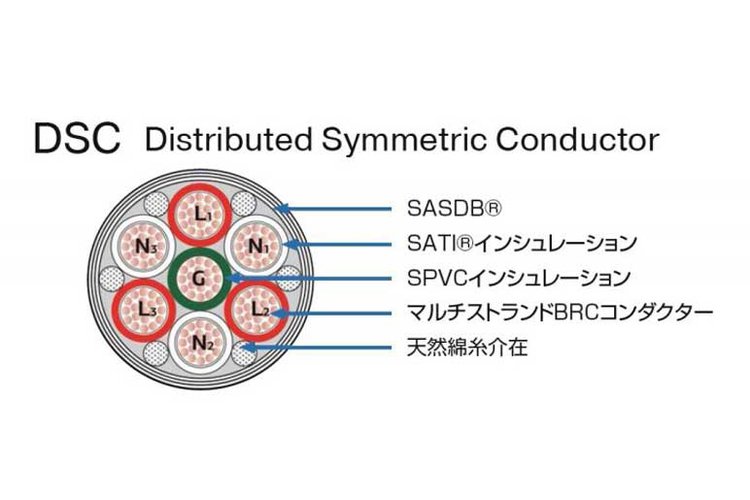 DSC Distributed Symmetric Conductor

$L_1$
$N_3$
$N_1$
G
$L_3$
$L_2$
$N_2$

SASDB®
SATI®インシュレーション
SPVCインシュレーション
マルチストランドBRCコンダクター
天然綿糸介在